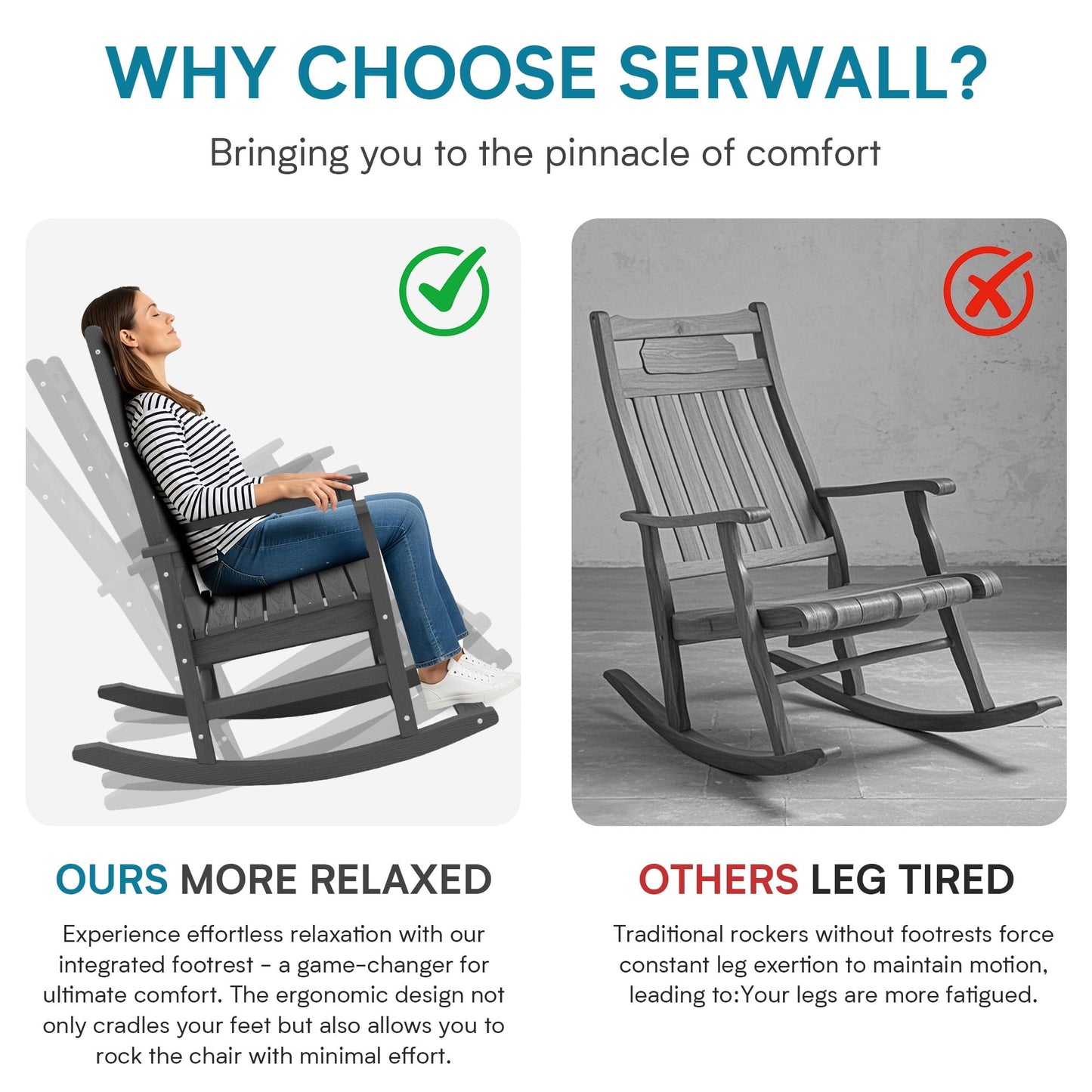 WHY CHOOSE SERWALL?

Bringing you to the pinnacle of comfort

OURS MORE RELAXED

Experience effortless relaxation with our integrated footrest - a game-changer for ultimate comfort. The ergonomic design not only cradles your feet but also allows you to rock the chair with minimal effort.

OTHERS LEG TIRED

Traditional rockers without footrests force constant leg exertion to maintain motion, leading to:Your legs are more fatigued.